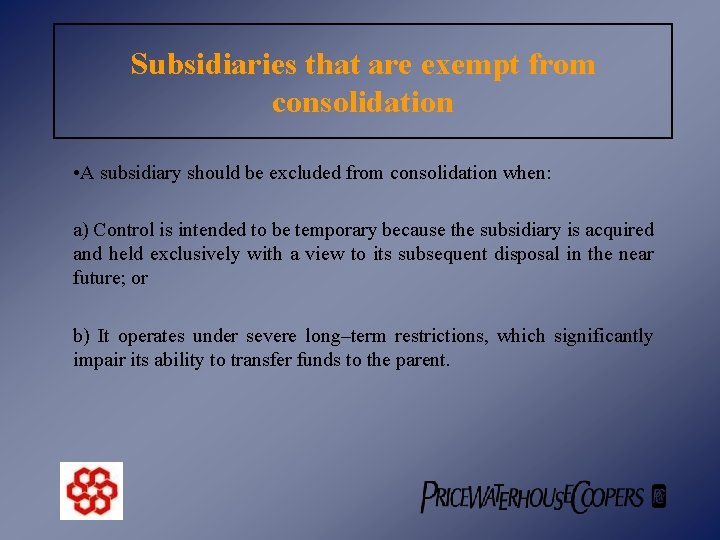 Subsidiaries that are exempt from consolidation

•A subsidiary should be excluded from consolidation when:

a) Control is intended to be temporary because the subsidiary is acquired and held exclusively with a view to its subsequent disposal in the near future; or

b) It operates under severe long–term restrictions, which significantly impair its ability to transfer funds to the parent.

PRICEWATERHOUSECOOPERS